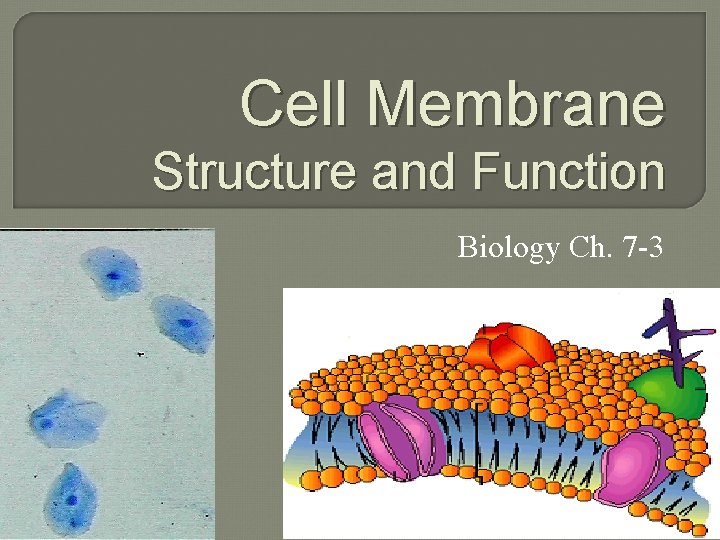 Cell Membrane
Structure and Function

Biology Ch. 7-3